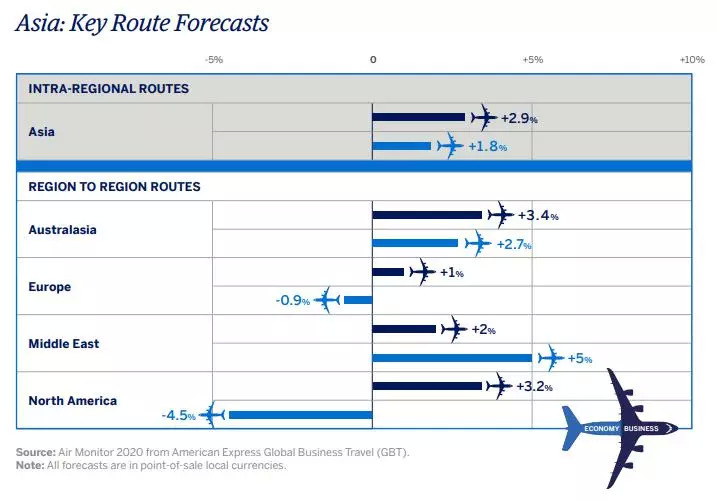 Asia: Key Route Forecasts

-5% 0 +5% +10%

INTRA-REGIONAL ROUTES

Asia +2.9% +1.8%

REGION TO REGION ROUTES

Australasia +3.4% +2.7%

Europe +1% -0.9%

Middle East +2% +5%

North America +3.2% -4.5%

ECONOMY BUSINESS

Source: Air Monitor 2020 from American Express Global Business Travel (GBT).
Note: All forecasts are in point-of-sale local currencies.